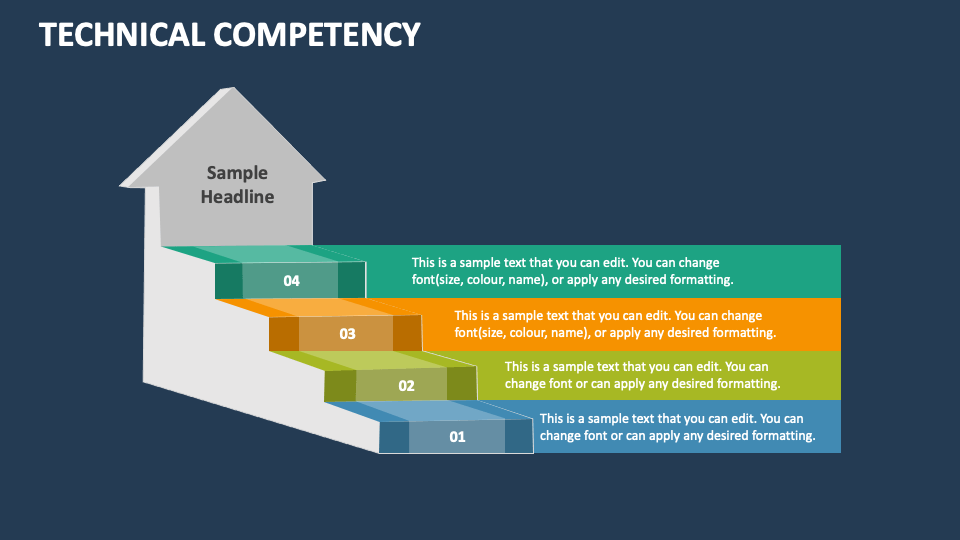 TECHNICAL COMPETENCY

Sample Headline

04

This is a sample text that you can edit. You can change font(size, colour, name), or apply any desired formatting.

03

This is a sample text that you can edit. You can change font(size, colour, name), or apply any desired formatting.

02

This is a sample text that you can edit. You can change font or can apply any desired formatting.

01

This is a sample text that you can edit. You can change font or can apply any desired formatting.